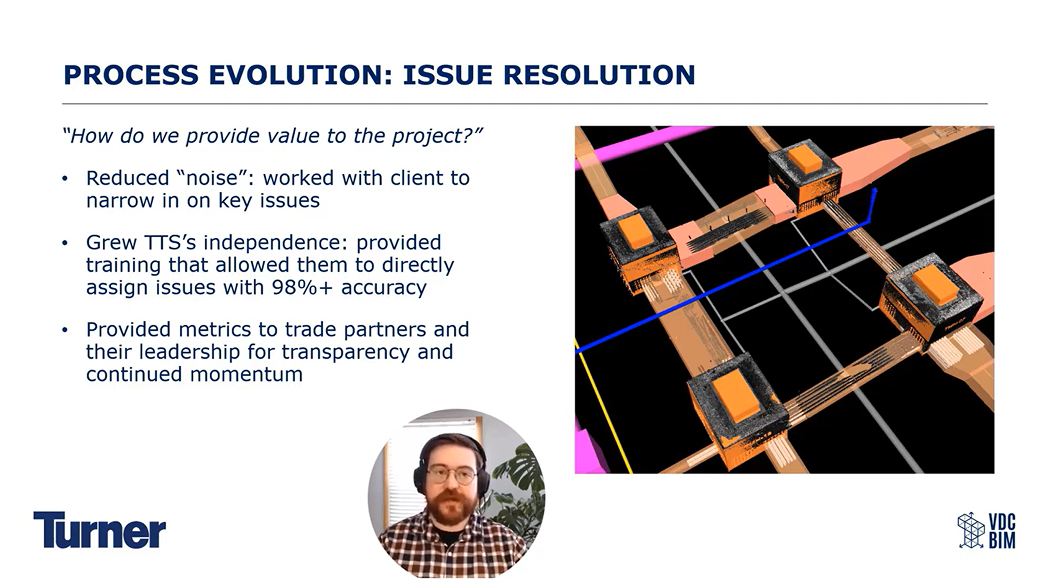 PROCESS EVOLUTION: ISSUE RESOLUTION

"How do we provide value to the project?"

• Reduced "noise": worked with client to narrow in on key issues

• Grew TTS's independence: provided training that allowed them to directly assign issues with 98%+ accuracy

• Provided metrics to trade partners and their leadership for transparency and continued momentum

Turner

VDC
BIM